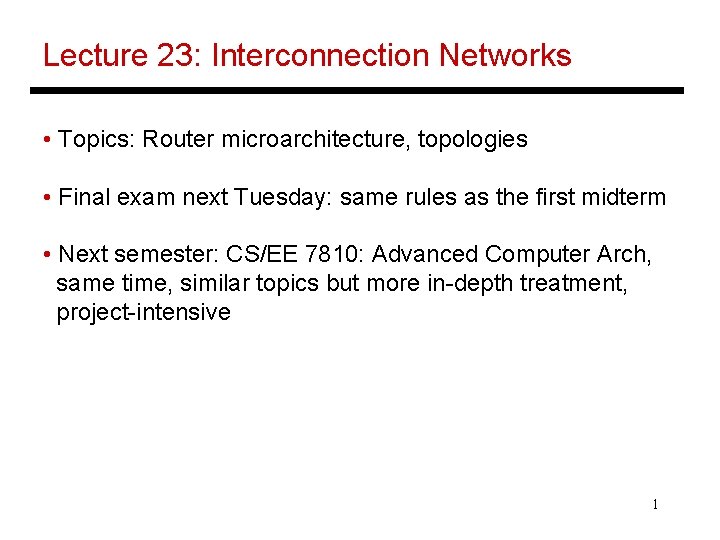 Lecture 23: Interconnection Networks

• Topics: Router microarchitecture, topologies

• Final exam next Tuesday: same rules as the first midterm

• Next semester: CS/EE 7810: Advanced Computer Arch, same time, similar topics but more in-depth treatment, project-intensive

1